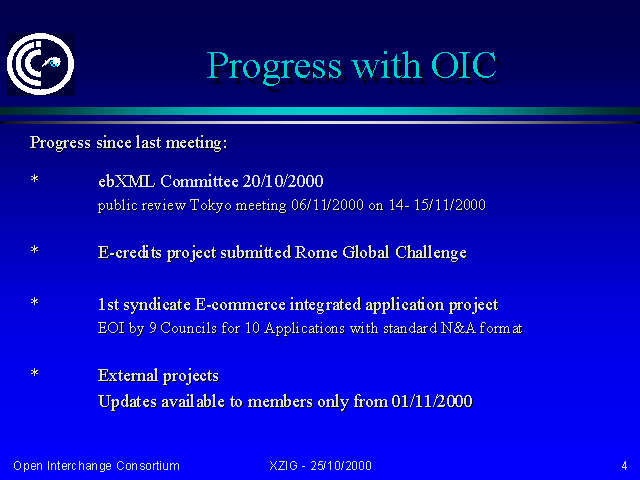 Progress with OIC

Progress since last meeting:

* ebXML Committee 20/10/2000
public review Tokyo meeting 06/11/2000 on 14- 15/11/2000

* E-credits project submitted Rome Global Challenge

* 1st syndicate E-commerce integrated application project
EOI by 9 Councils for 10 Applications with standard N&A format

* External projects
Updates available to members only from 01/11/2000

Open Interchange Consortium XZIG - 25/10/2000 4